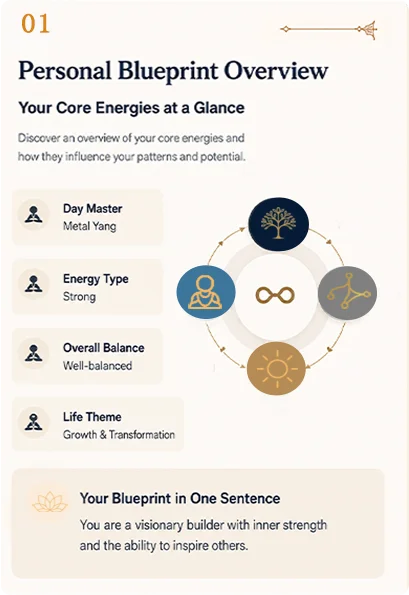 01

Personal Blueprint Overview

Your Core Energies at a Glance

Discover an overview of your core energies and how they influence your patterns and potential.

Day Master
Metal Yang

Energy Type
Strong

Overall Balance
Well-balanced

Life Theme
Growth & Transformation

Your Blueprint in One Sentence
You are a visionary builder with inner strength and the ability to inspire others.